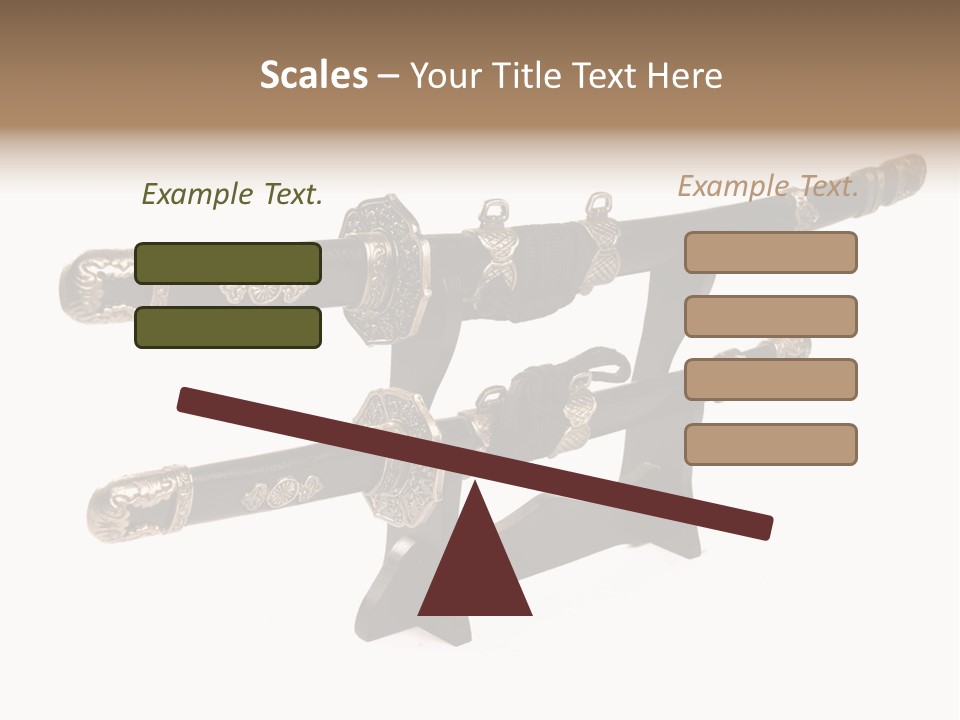 Scales – Your Title Text Here

Example Text.

Example Text.